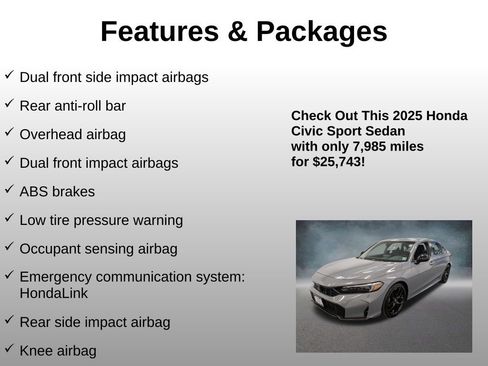 Features & Packages

✓ Dual front side impact airbags

✓ Rear anti-roll bar

✓ Overhead airbag

✓ Dual front impact airbags

✓ ABS brakes

✓ Low tire pressure warning

✓ Occupant sensing airbag

✓ Emergency communication system: HondaLink

✓ Rear side impact airbag

✓ Knee airbag

Check Out This 2025 Honda Civic Sport Sedan with only 7,985 miles for $25,743!